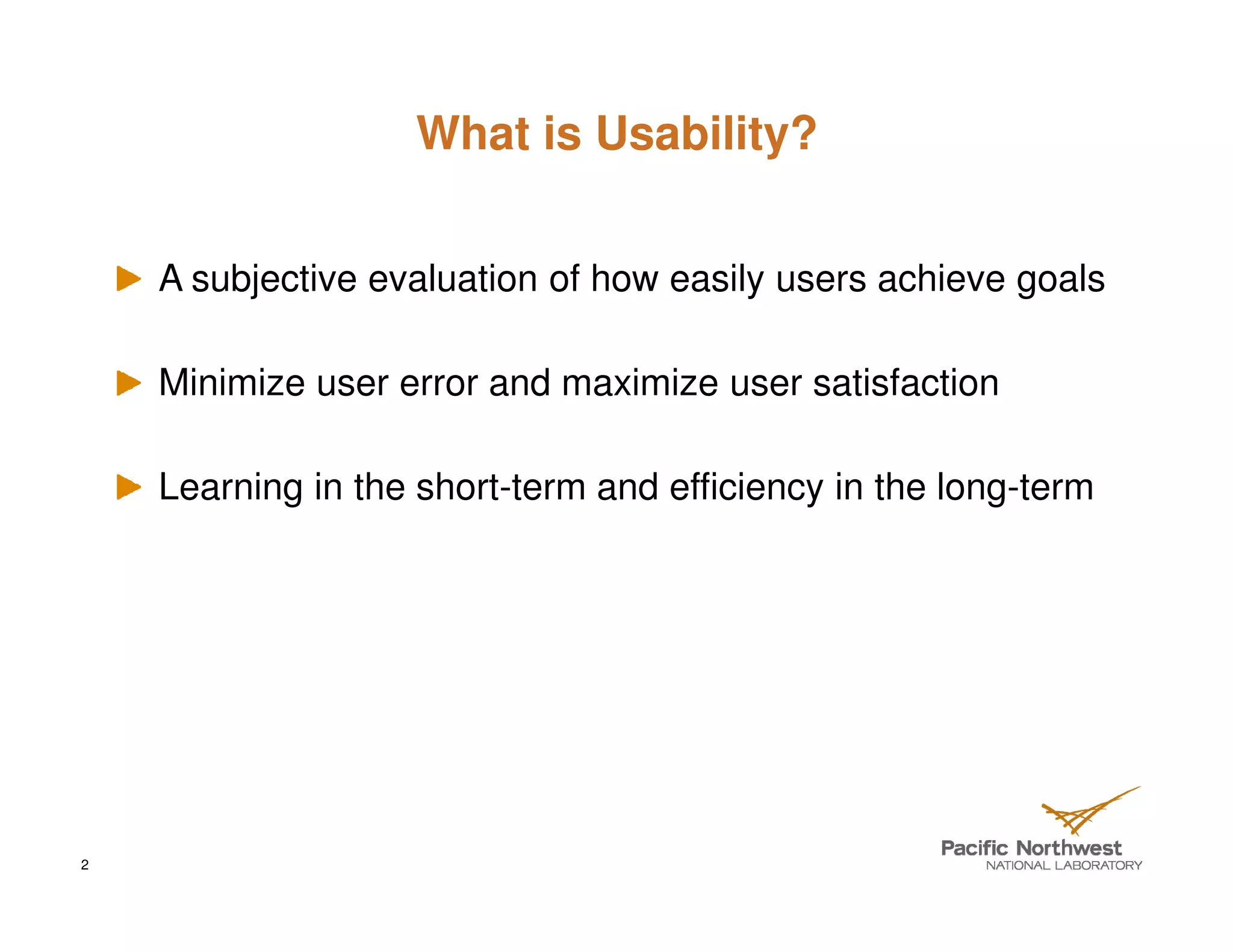 What is Usability?

A subjective evaluation of how easily users achieve goals

Minimize user error and maximize user satisfaction

Learning in the short-term and efficiency in the long-term

2

Pacific Northwest
NATIONAL LABORATORY